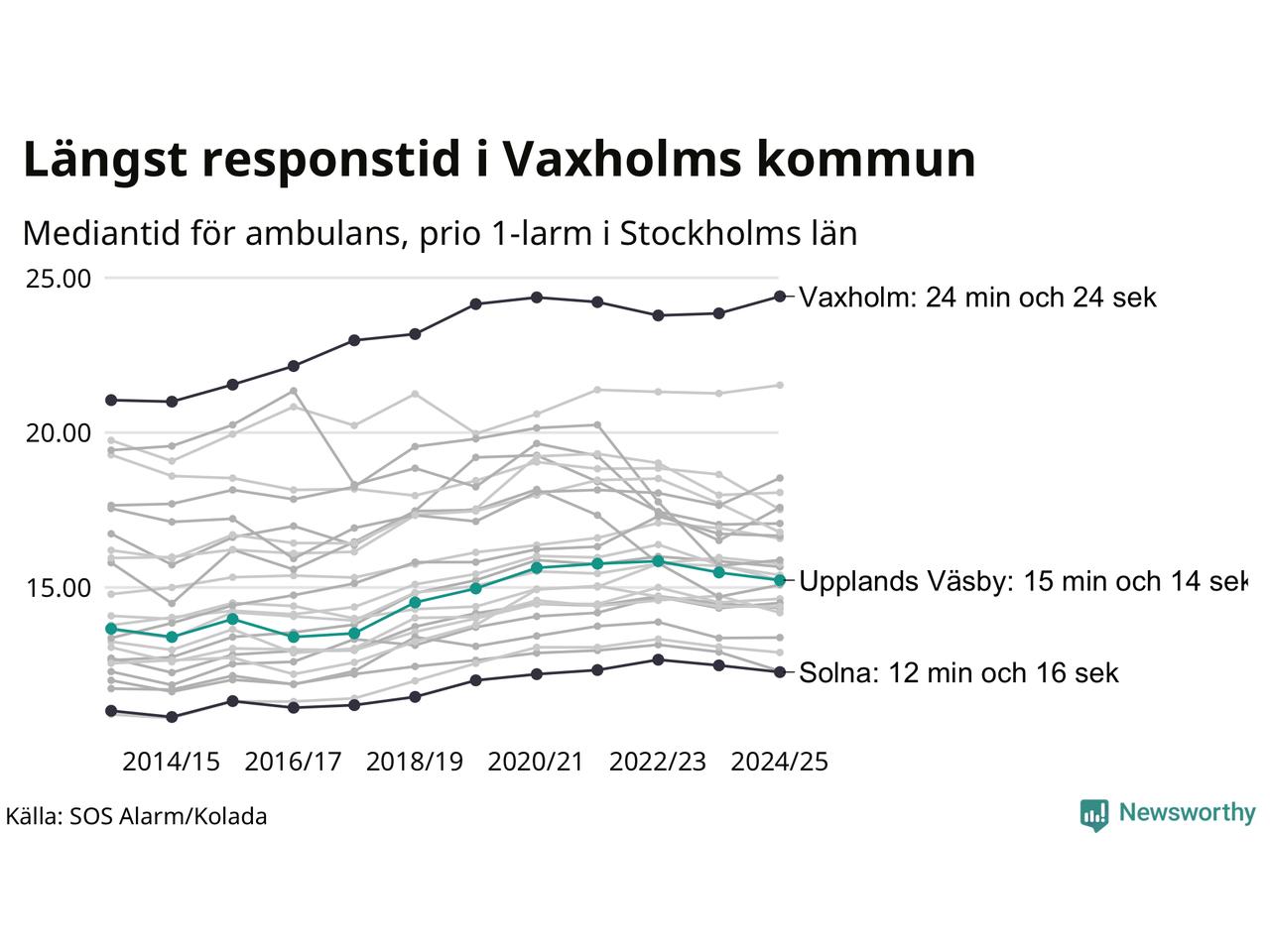 Längst responstid i Vaxholms kommun

Mediantid för ambulans, prio 1-larm i Stockholms län

25.00
20.00
15.00

Vaxholm: 24 min och 24 sek
Upplands Väsby: 15 min och 14 sek
Solna: 12 min och 16 sek

2014/15 2016/17 2018/19 2020/21 2022/23 2024/25

Källa: SOS Alarm/Kolada

Newsworthy